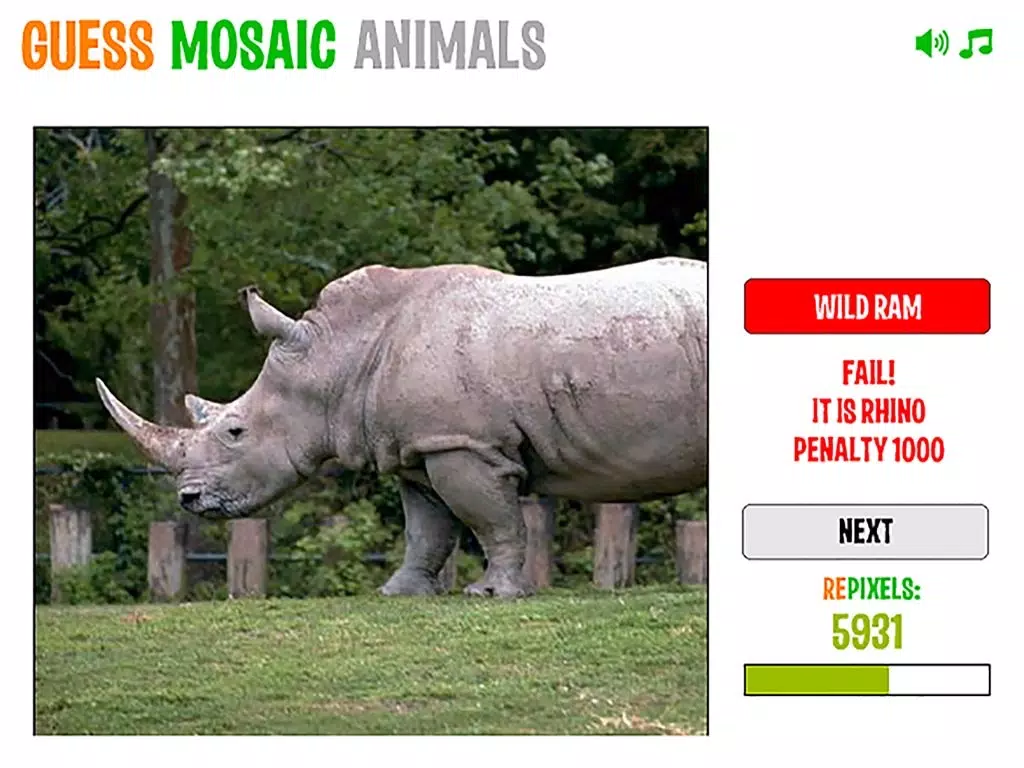 GUESS MOSAIC ANIMALS

WILD RAM

FAIL!
IT IS RHINO
PENALTY 1000

NEXT

REPIXELS:
5931